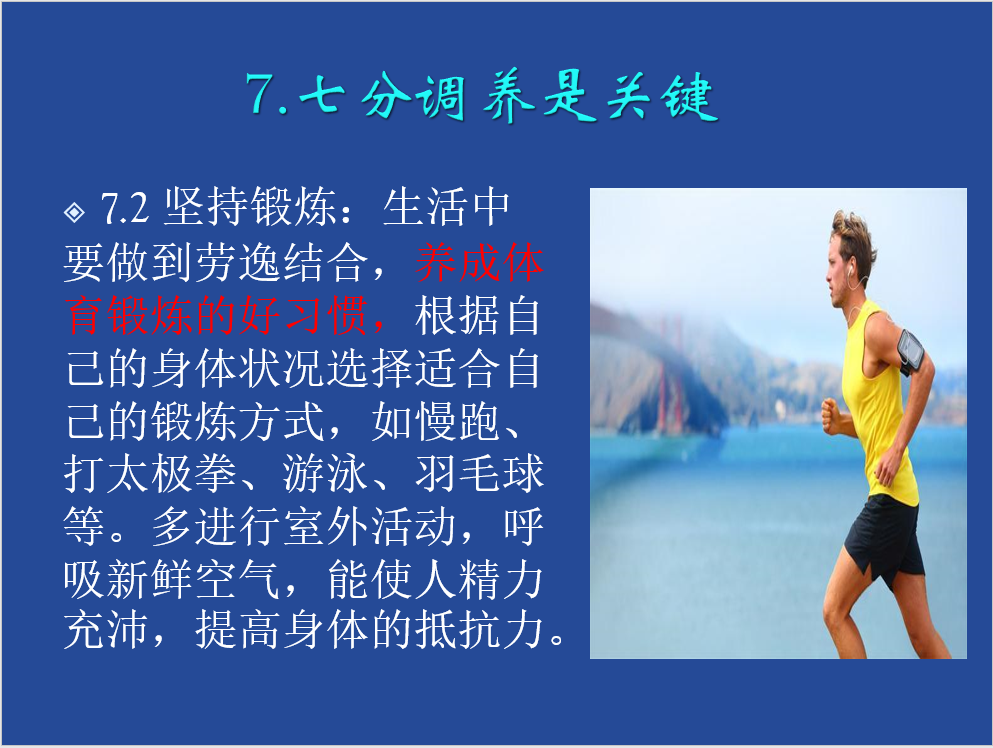 7.七分调养是关键

◈ 7.2 坚持锻炼：生活中要做到劳逸结合，养成体育锻炼的好习惯，根据自己的身体状况选择适合自己的锻炼方式，如慢跑、打太极拳、游泳、羽毛球等。多进行室外活动，呼吸新鲜空气，能使人精力充沛，提高身体的抵抗力。